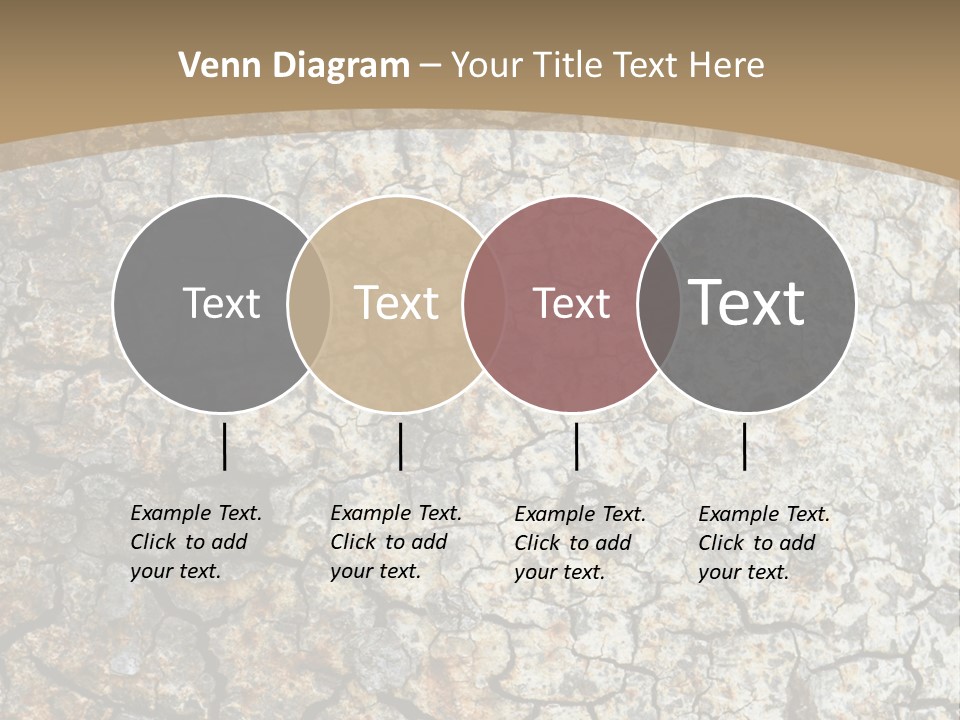 Venn Diagram – Your Title Text Here

Text

Text

Text

Text

Example Text. Click to add your text.

Example Text. Click to add your text.

Example Text. Click to add your text.

Example Text. Click to add your text.